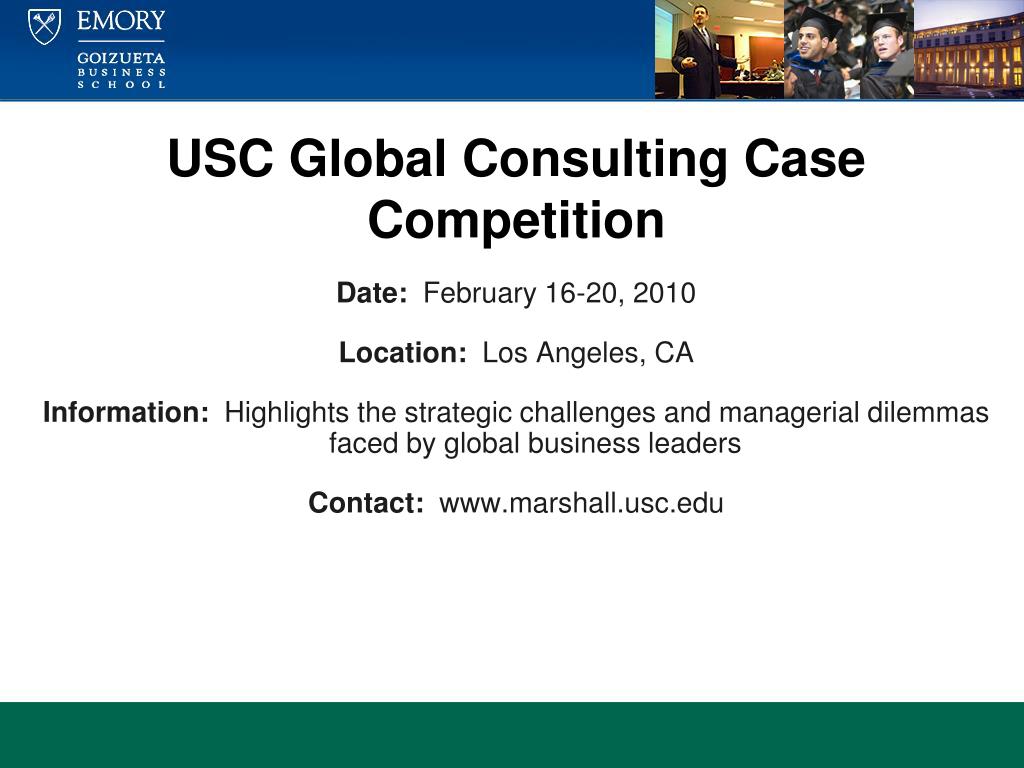 EMORY
GOIZUETA
BUSINESS
SCHOOL

USC Global Consulting Case Competition

Date: February 16-20, 2010

Location: Los Angeles, CA

Information: Highlights the strategic challenges and managerial dilemmas faced by global business leaders

Contact: www.marshall.usc.edu